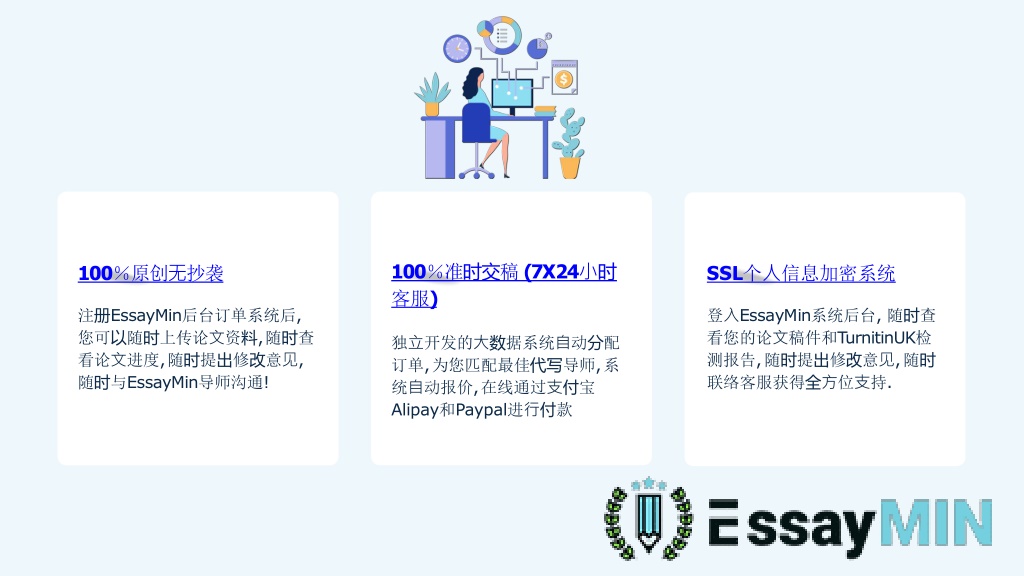 100%原创无抄袭

注册EssayMin后台订单系统后，您可以随时上传论文资料，随时查看论文进度，随时提出修改意见，随时与EssayMin导师沟通！

100%准时交稿 (7X24小时客服)

独立开发的大数据系统自动分配订单，为您匹配最佳代写导师，系统自动报价，在线通过支付宝Alipay和Paypal进行付款

SSL个人信息加密系统

登入EssayMin系统后台，随时查看您的论文稿件和TurnitinUK检测报告，随时提出修改意见，随时联络客服获得全方位支持.

EssayMIN